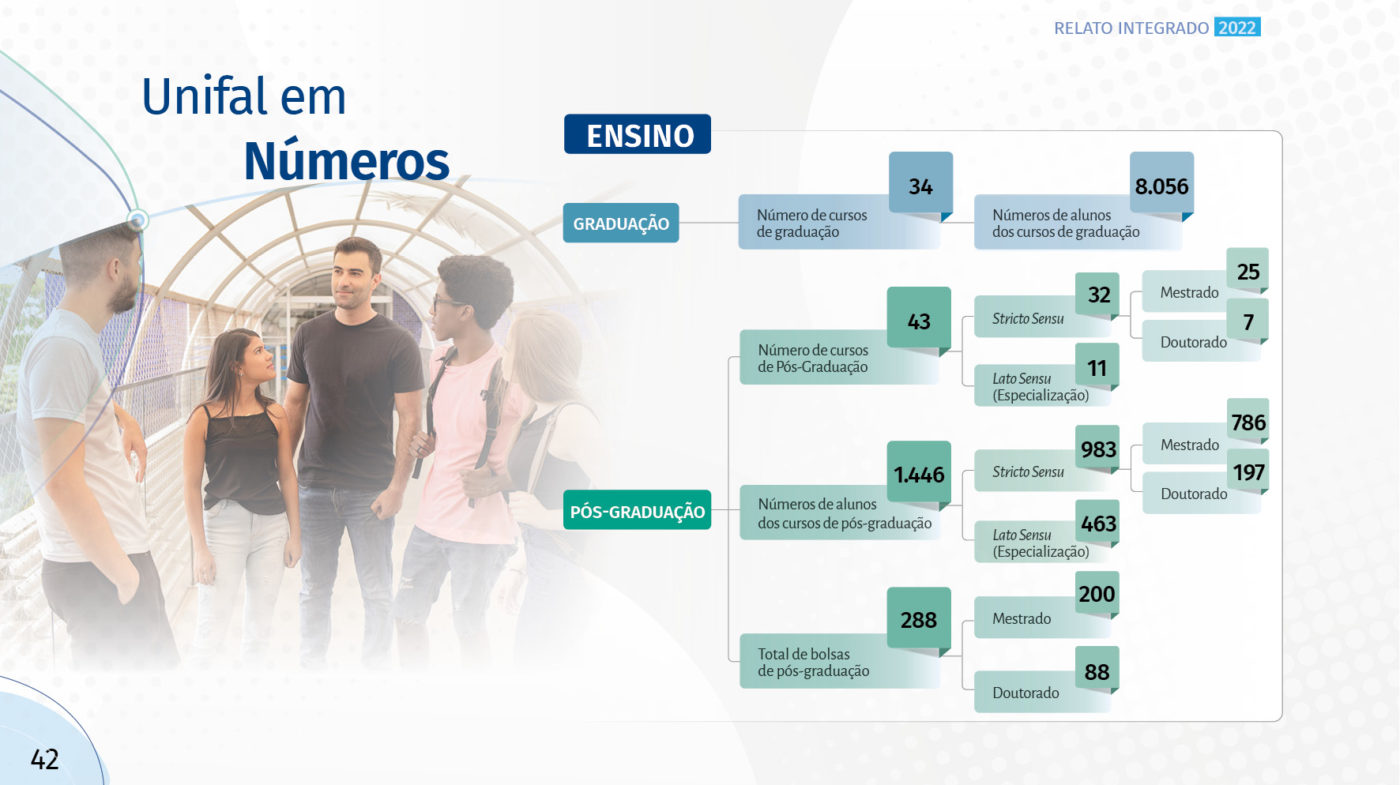 RELATO INTEGRADO 2022

Unifal em Números

ENSINO

GRADUAÇÃO

34
Número de cursos de graduação

8.056
Números de alunos dos cursos de graduação

PÓS-GRADUAÇÃO

43
Número de cursos de Pós-Graduação

32
Stricto Sensu

25
Mestrado

7
Doutorado

11
Lato Sensu (Especialização)

1.446
Números de alunos dos cursos de pós-graduação

983
Stricto Sensu

786
Mestrado

197
Doutorado

463
Lato Sensu (Especialização)

288
Total de bolsas de pós-graduação

200
Mestrado

88
Doutorado

42